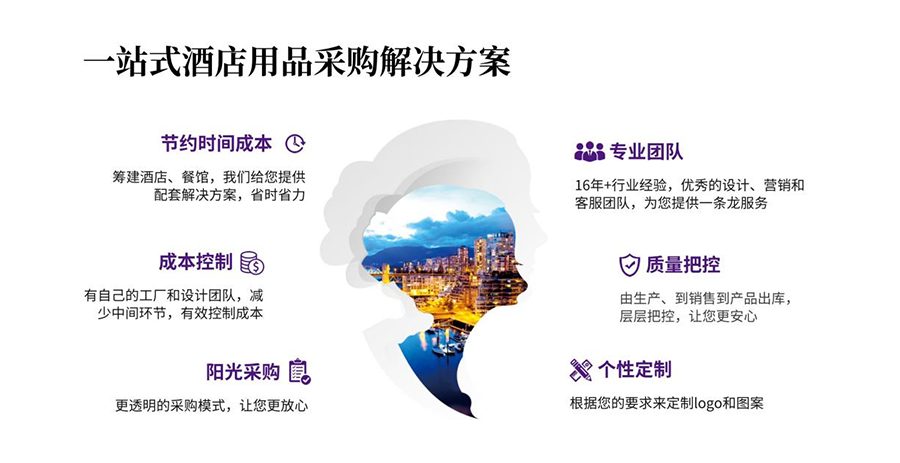 一站式酒店用品采购解决方案

节约时间成本

筹建酒店、餐馆，我们给您提供配套解决方案，省时省力

成本控制

有自己的工厂和设计团队，减少中间环节，有效控制成本

阳光采购

更透明的采购模式，让您更放心

专业团队

16年+行业经验，优秀的设计、营销和客服团队，为您提供一条龙服务

质量把控

由生产、到销售到产品出库，层层把控，让您更安心

个性定制

根据您的要求来定制logo和图案